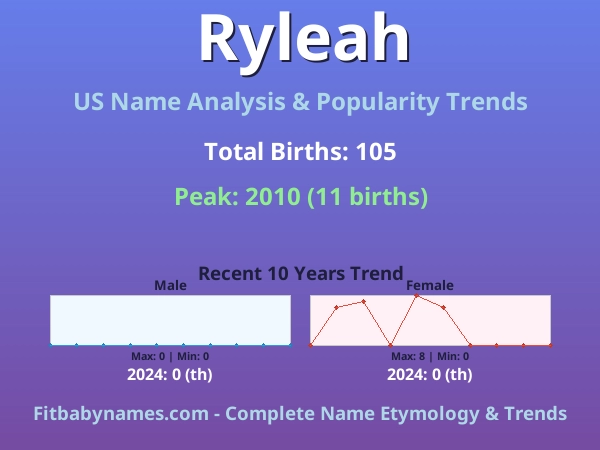 Ryleah

US Name Analysis & Popularity Trends

Total Births: 105

Peak: 2010 (11 births)

Recent 10 Years Trend

Male

Max: 0 | Min: 0

2024: 0 (th)

Female

Max: 8 | Min: 0

2024: 0 (th)

Fitbabynames.com - Complete Name Etymology & Trends